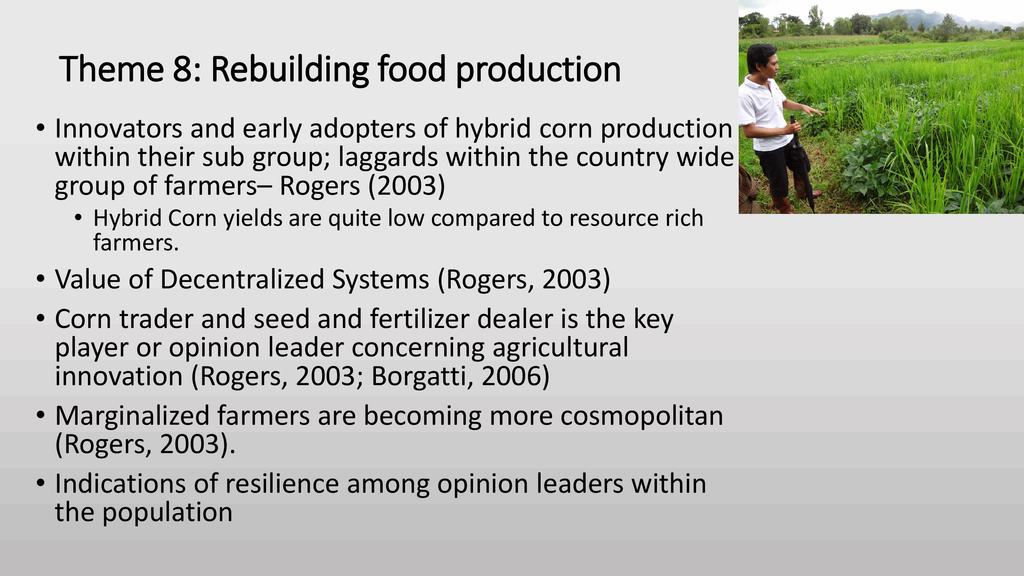 Theme 8: Rebuilding food production

• Innovators and early adopters of hybrid corn production within their sub group; laggards within the country wide group of farmers– Rogers (2003)
  • Hybrid Corn yields are quite low compared to resource rich farmers.
• Value of Decentralized Systems (Rogers, 2003)
• Corn trader and seed and fertilizer dealer is the key player or opinion leader concerning agricultural innovation (Rogers, 2003; Borgatti, 2006)
• Marginalized farmers are becoming more cosmopolitan (Rogers, 2003).
• Indications of resilience among opinion leaders within the population